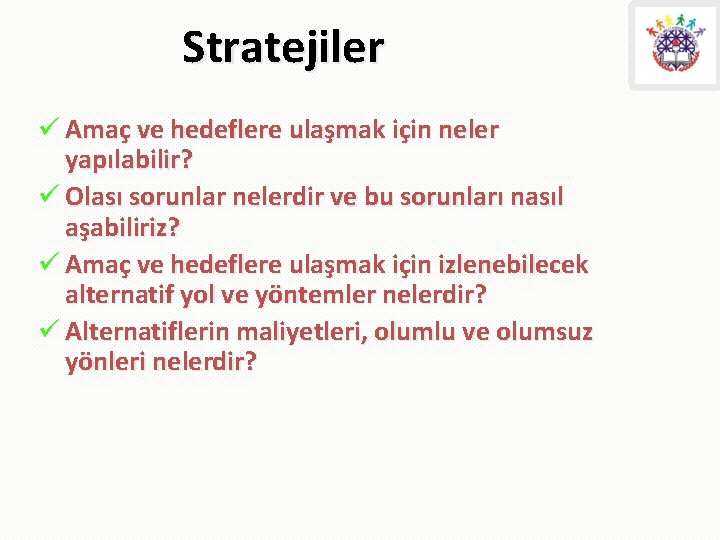 Stratejiler

✓ Amaç ve hedeflere ulaşmak için neler yapılabilir?
✓ Olası sorunlar nelerdir ve bu sorunları nasıl aşabiliriz?
✓ Amaç ve hedeflere ulaşmak için izlenebilecek alternatif yol ve yöntemler nelerdir?
✓ Alternatiflerin maliyetleri, olumlu ve olumsuz yönleri nelerdir?